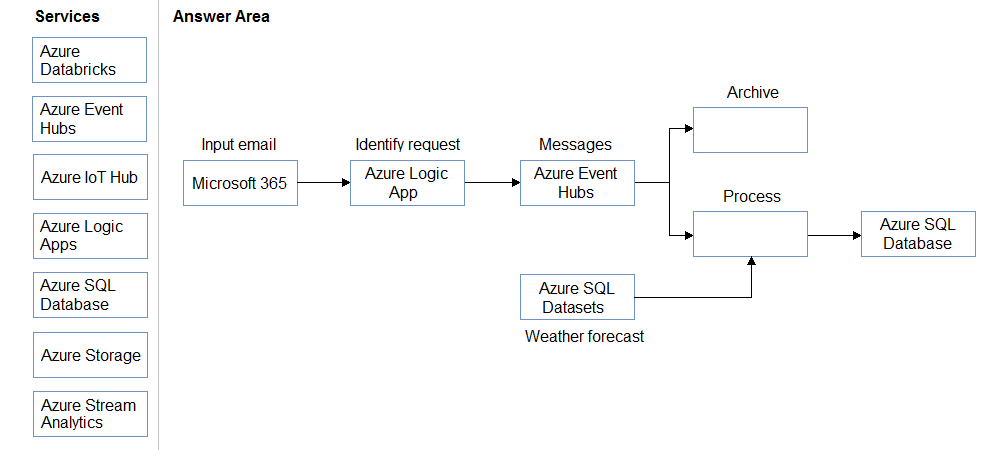 Services

Azure Databricks

Azure Event Hubs

Azure IoT Hub

Azure Logic Apps

Azure SQL Database

Azure Storage

Azure Stream Analytics

Answer Area

Input email

Microsoft 365

Identify request

Azure Logic App

Messages

Azure Event Hubs

Archive

Process

Azure SQL Database

Azure SQL Datasets

Weather forecast